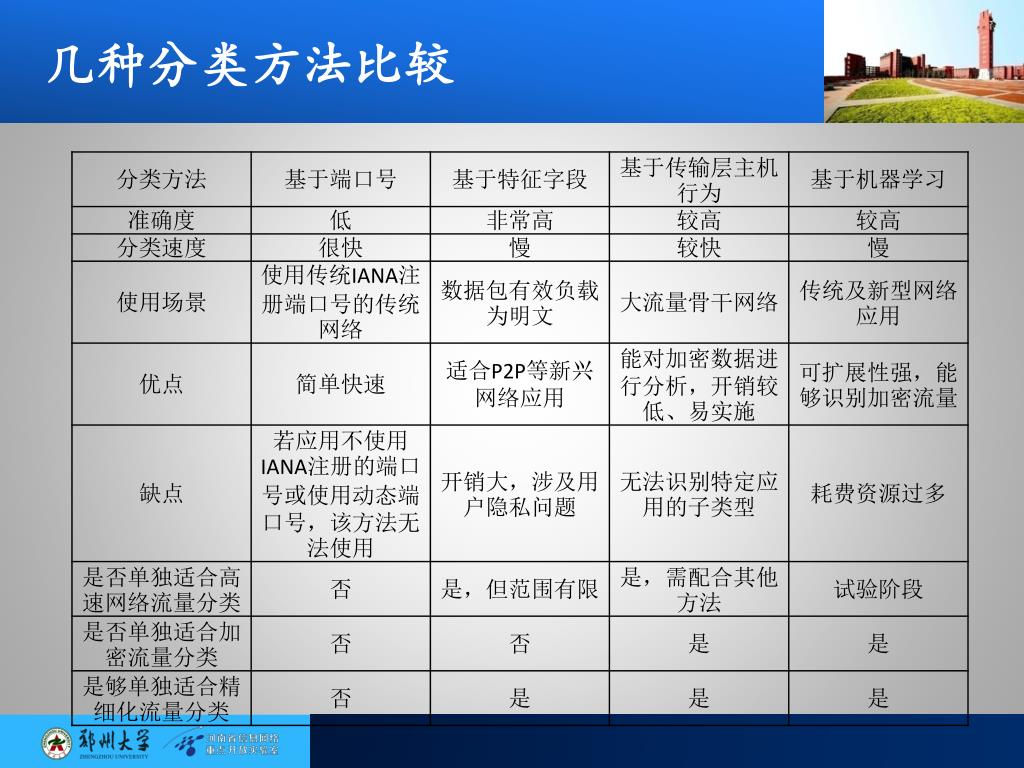 几种分类方法比较

| 分类方法 | 基于端口号 | 基于特征字段 | 基于传输层主机行为 | 基于机器学习 |
|---|---|---|---|---|
| 准确度 | 低 | 非常高 | 较高 | 较高 |
| 分类速度 | 很快 | 慢 | 较快 | 慢 |
| 使用场景 | 使用传统IANA注册端口号的传统网络 | 数据包有效负载为明文 | 大流量骨干网络 | 传统及新型网络应用 |
| 优点 | 简单快速 | 适合P2P等新兴网络应用 | 能对加密数据进行分析，开销较低、易实施 | 可扩展性强，能够识别加密流量 |
| 缺点 | 若应用不使用IANA注册的端口号或使用动态端口号，该方法无法使用 | 开销大，涉及用户隐私问题 | 无法识别特定应用的子类型 | 耗费资源过多 |
| 是否单独适合高速网络流量分类 | 否 | 是，但范围有限 | 是，需配合其他方法 | 试验阶段 |
| 是否单独适合加密流量分类 | 否 | 否 | 是 | 是 |
| 是够单独适合精细化流量分类 | 否 | 是 | 是 | 是 |

郑州大学 ZHENGZHOU UNIVERSITY
河南省信息网络重点开放实验室